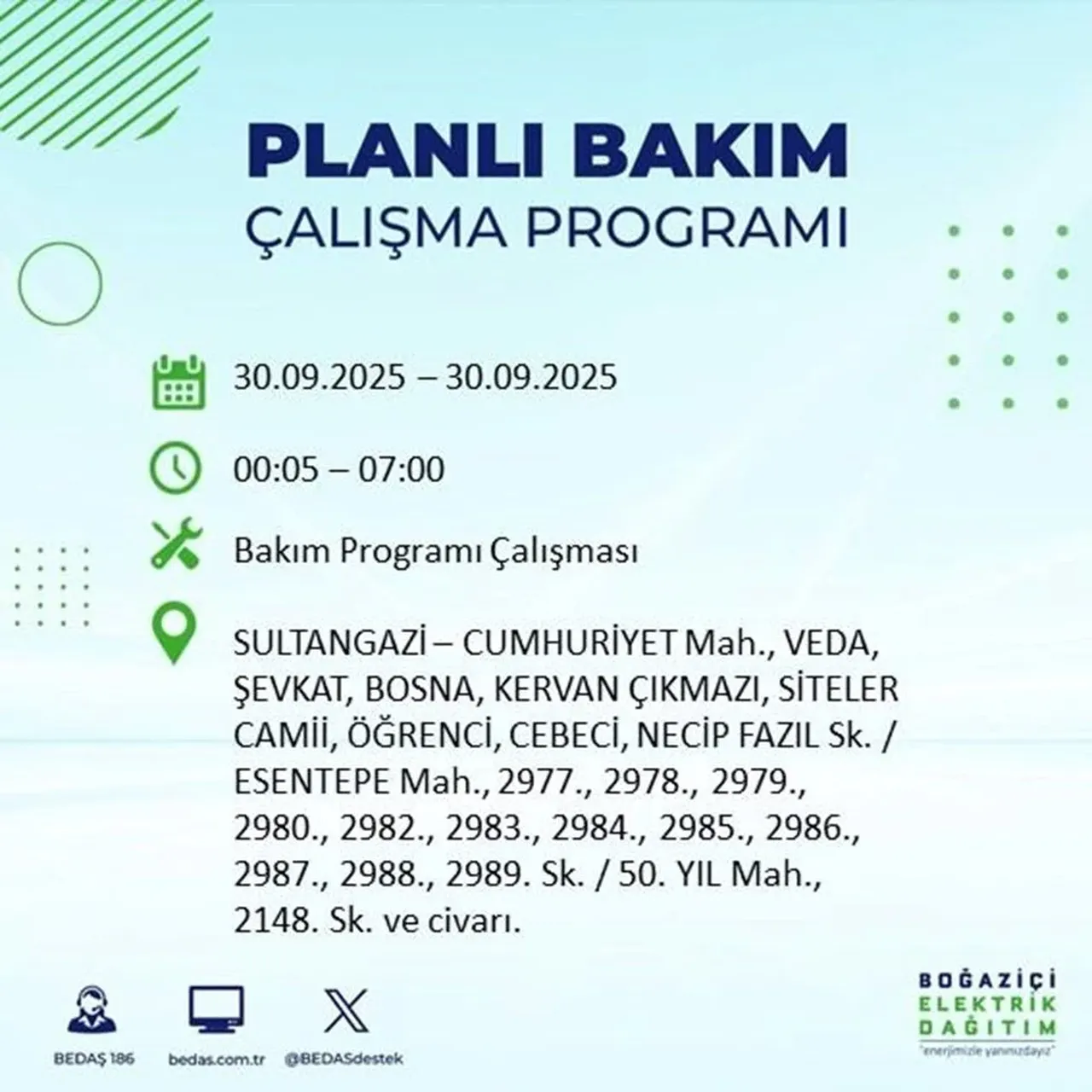 PLANLI BAKIM
ÇALIŞMA PROGRAMI

30.09.2025 – 30.09.2025

00:05 – 07:00

Bakım Programı Çalışması

SULTANGAZİ – CUMHURİYET Mah., VEDA, ŞEVKAT, BOSNA, KERVAN ÇIKMAZI, SİTELER CAMİİ, ÖĞRENCİ, CEBECİ, NECİP FAZIL Sk. / ESENTEPE Mah., 2977., 2978., 2979., 2980., 2982., 2983., 2984., 2985., 2986., 2987., 2988., 2989. Sk. / 50. YIL Mah., 2148. Sk. ve civarı.

BEDAŞ 186
bedas.com.tr
@BEDASdestek

BOĞAZİÇİ
ELEKTRİK
DAĞITIM
"enerjimizle yanınızdayız"